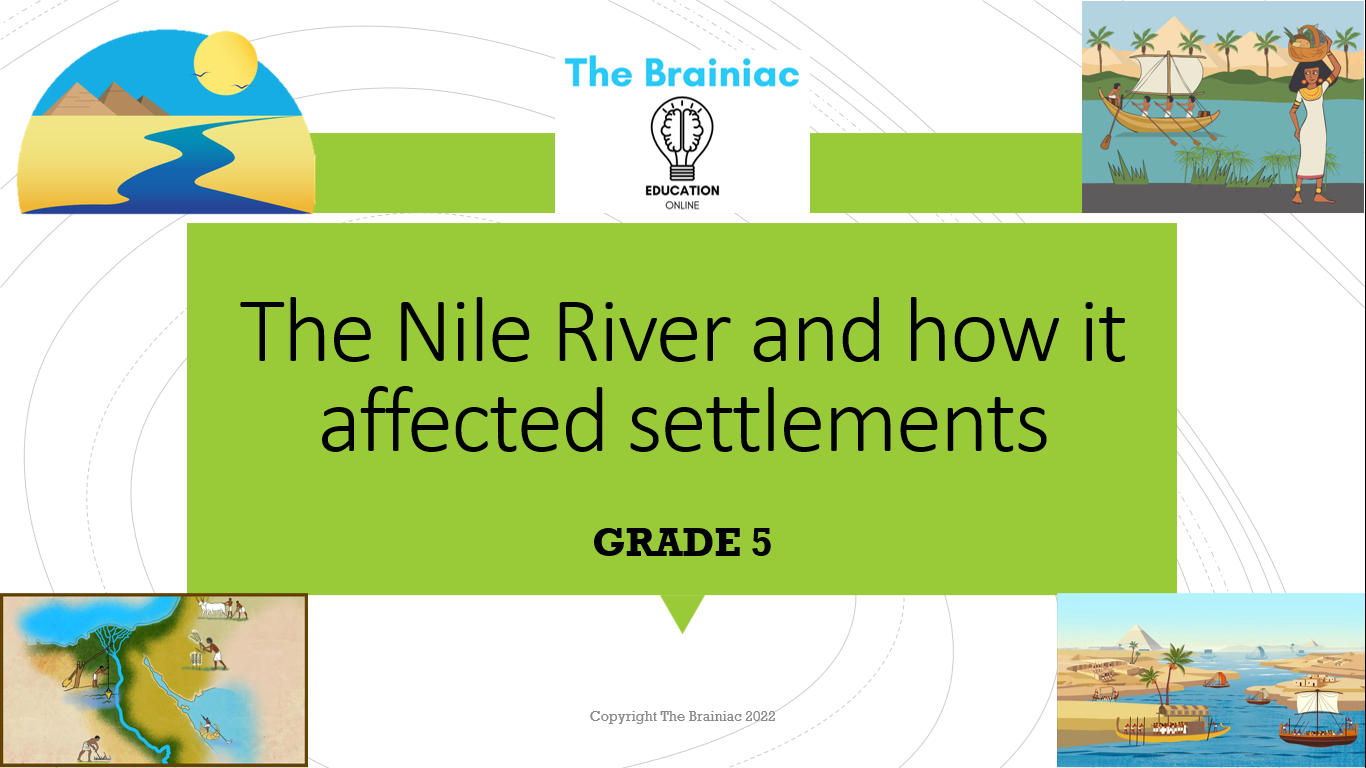 The Brainiac
EDUCATION
ONLINE

The Nile River and how it affected settlements

GRADE 5

Copyright The Brainiac 2022